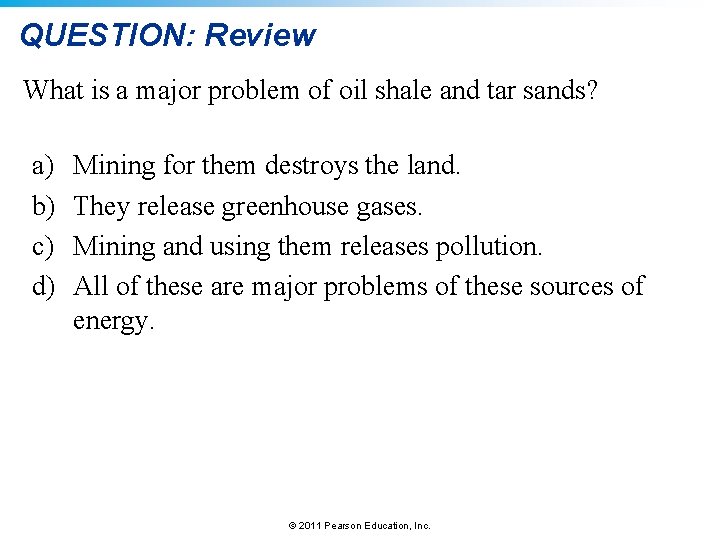 QUESTION: Review

What is a major problem of oil shale and tar sands?

a) Mining for them destroys the land.
b) They release greenhouse gases.
c) Mining and using them releases pollution.
d) All of these are major problems of these sources of energy.

© 2011 Pearson Education, Inc.